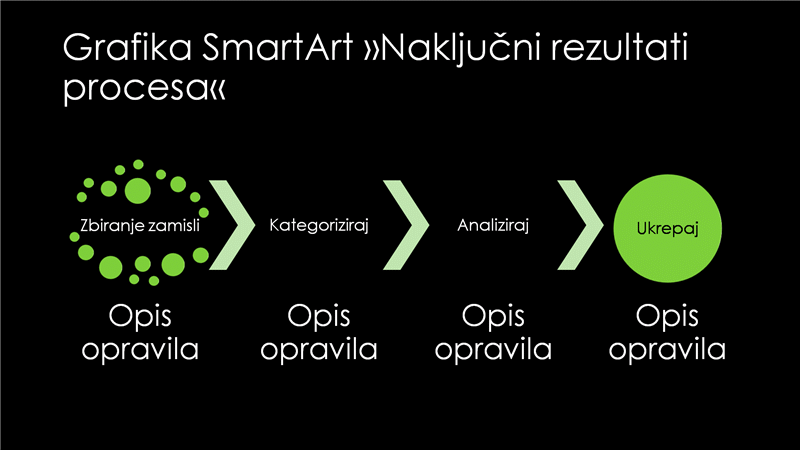 Grafika SmartArt »Naključni rezultati procesa«

Zbiranje zamisli

Kategoriziraj

Analiziraj

Ukrepaj

Opis opravila

Opis opravila

Opis opravila

Opis opravila